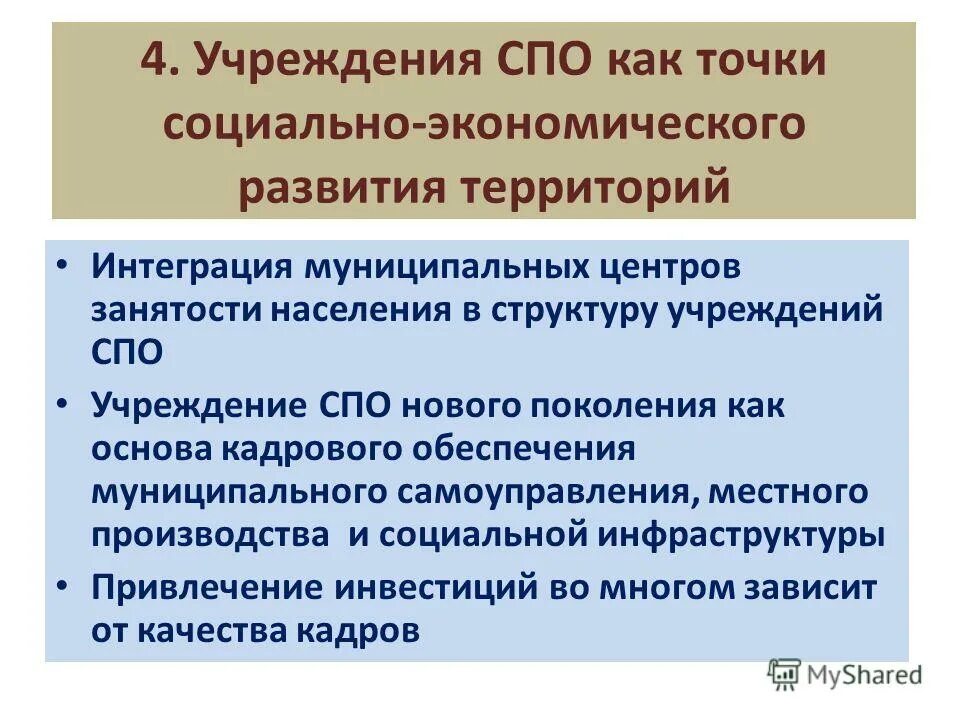 4. Учреждения СПО как точки социально-экономического развития территорий

• Интеграция муниципальных центров занятости населения в структуру учреждений СПО
• Учреждение СПО нового поколения как основа кадрового обеспечения муниципального самоуправления, местного производства и социальной инфраструктуры
• Привлечение инвестиций во многом зависит от качества кадров

MyShared